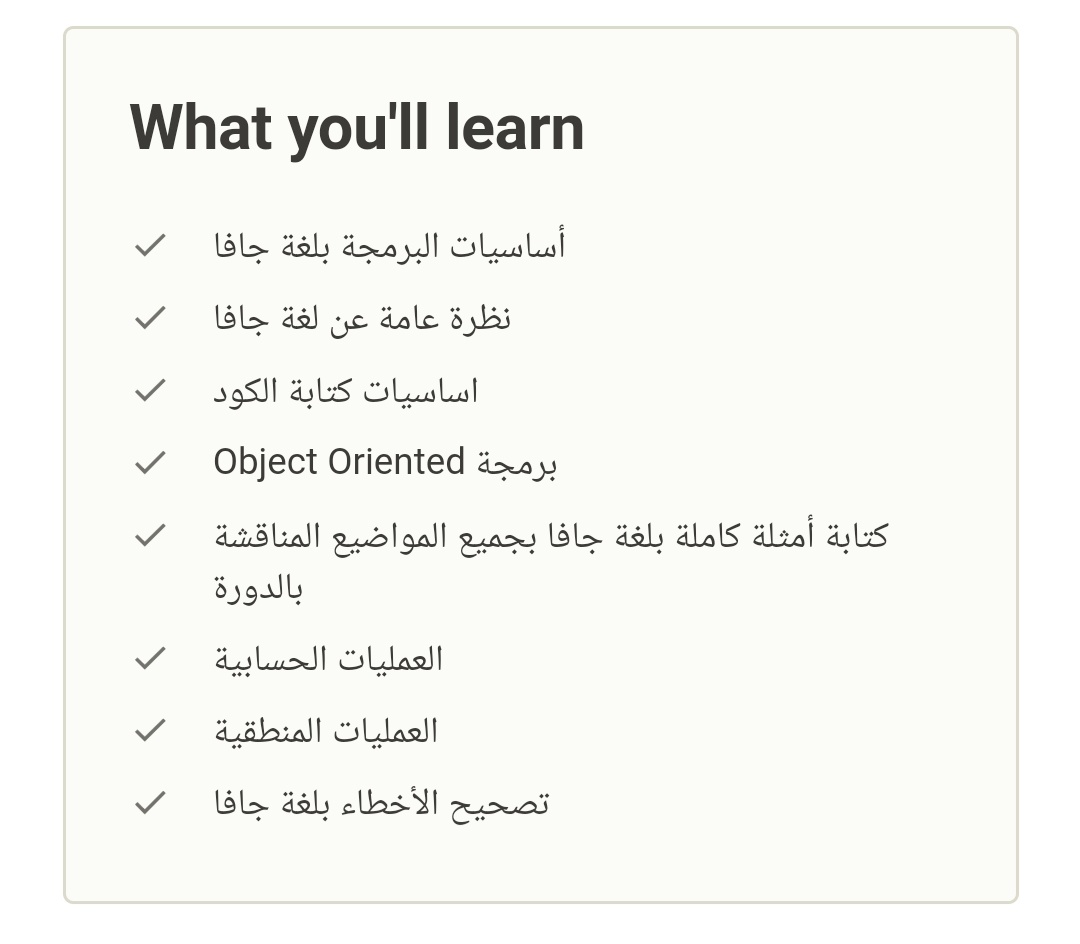 What you'll learn

أساسيات البرمجة بلغة جافا

نظرة عامة عن لغة جافا

اساسيات كتابة الكود

برمجة Object Oriented

كتابة أمثلة كاملة بلغة جافا بجميع المواضيع المناقشة بالدورة

العمليات الحسابية

العمليات المنطقية

تصحيح الأخطاء بلغة جافا